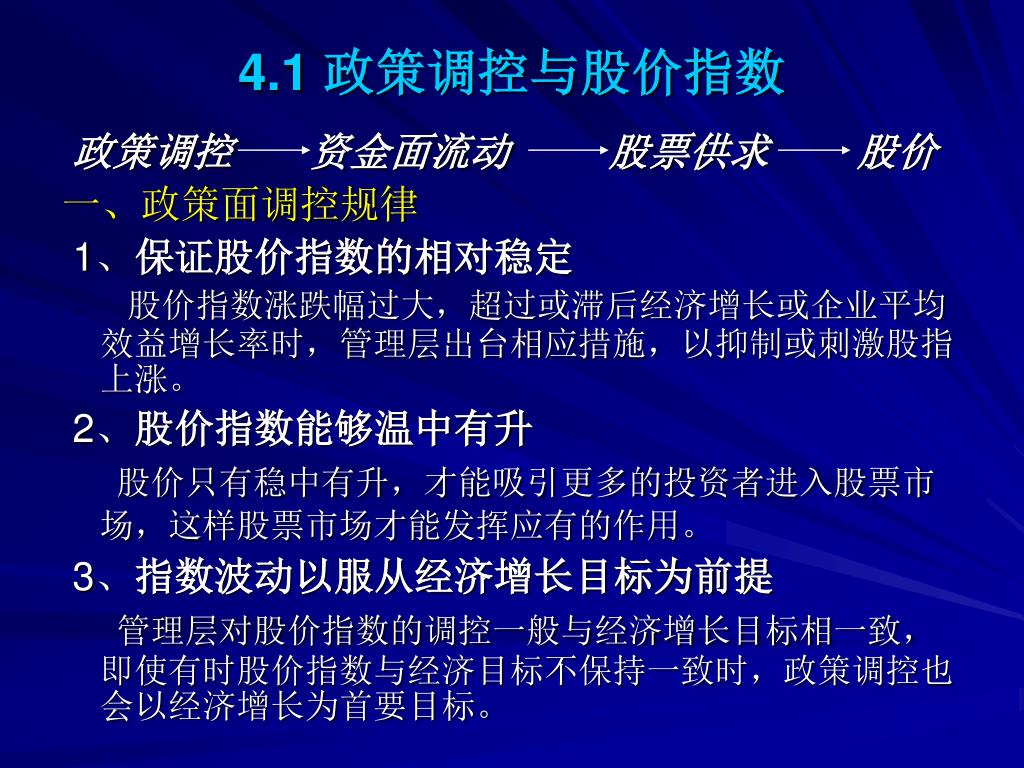 4.1 政策调控与股价指数

政策调控 → 资金面流动 → 股票供求 → 股价

一、政策面调控规律

1、保证股价指数的相对稳定

股价指数涨跌幅过大，超过或滞后经济增长或企业平均效益增长率时，管理层出台相应措施，以抑制或刺激股指上涨。

2、股价指数能够温中有升

股价只有稳中有升，才能吸引更多的投资者进入股票市场，这样股票市场才能发挥应有的作用。

3、指数波动以服从经济增长目标为前提

管理层对股价指数的调控一般与经济增长目标相一致，即使有时股价指数与经济目标不保持一致时，政策调控也会以经济增长为首要目标。